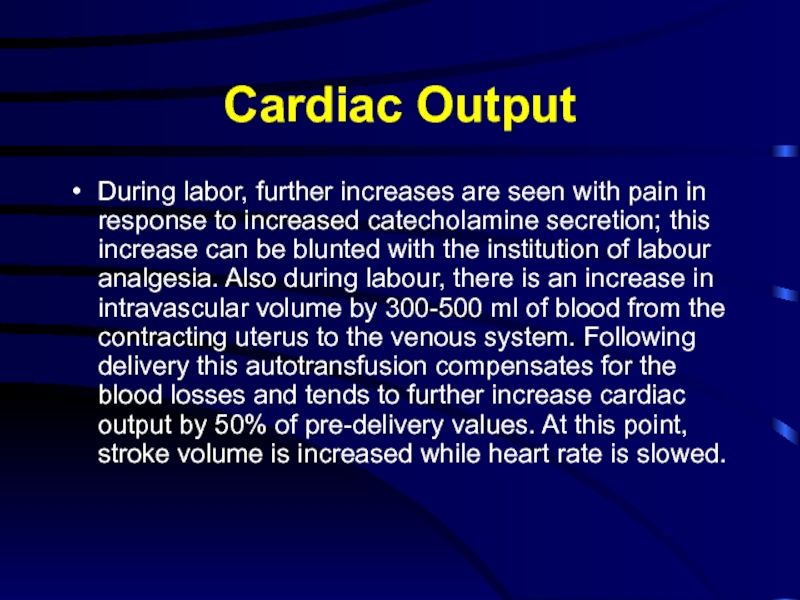 Cardiac Output

• During labor, further increases are seen with pain in response to increased catecholamine secretion; this increase can be blunted with the institution of labour analgesia. Also during labour, there is an increase in intravascular volume by 300-500 ml of blood from the contracting uterus to the venous system. Following delivery this autotransfusion compensates for the blood losses and tends to further increase cardiac output by 50% of pre-delivery values. At this point, stroke volume is increased while heart rate is slowed.